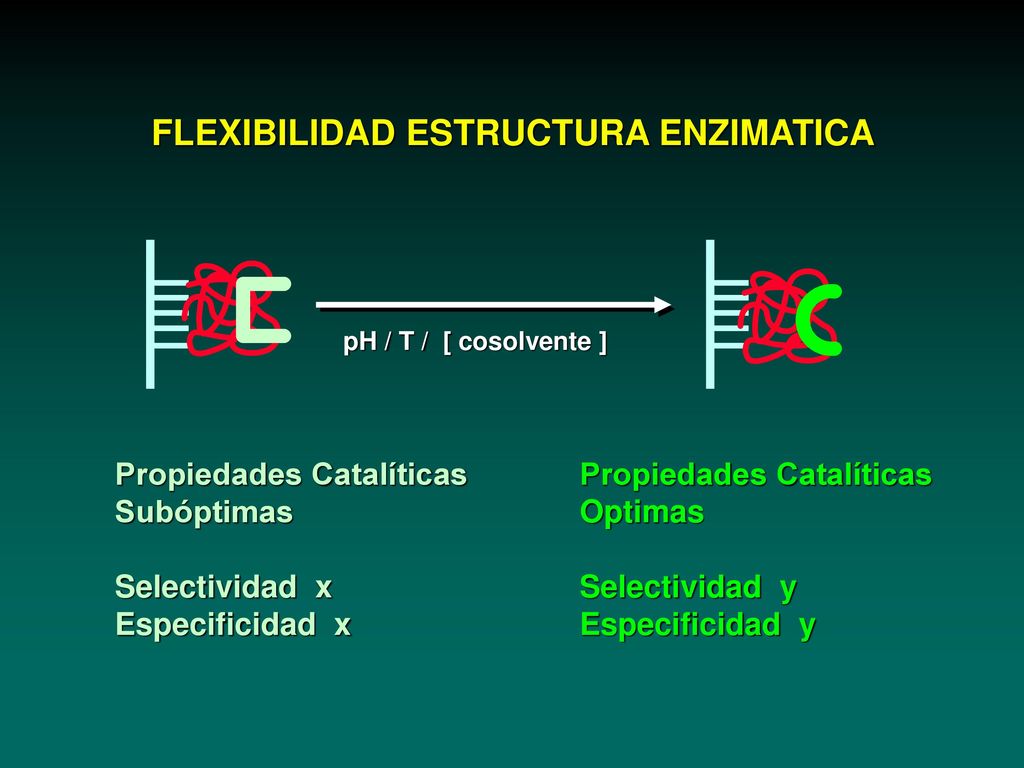 FLEXIBILIDAD ESTRUCTURA ENZIMATICA

pH / T / [ cosolvente ]

Propiedades Catalíticas
Subóptimas

Selectividad x
Especificidad x

Propiedades Catalíticas
Optimas

Selectividad y
Especificidad y